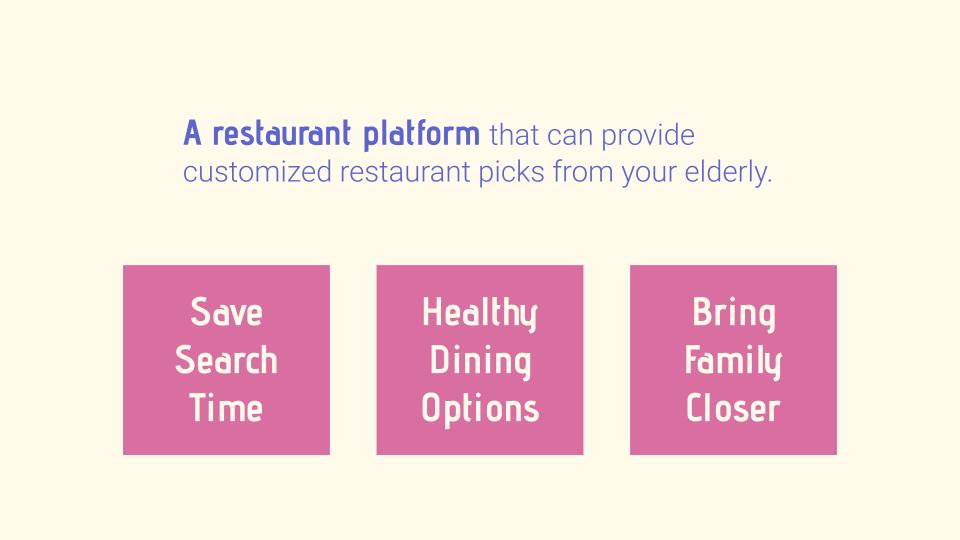 A restaurant platform that can provide customized restaurant picks from your elderly.

Save Search Time

Healthy Dining Options

Bring Family Closer